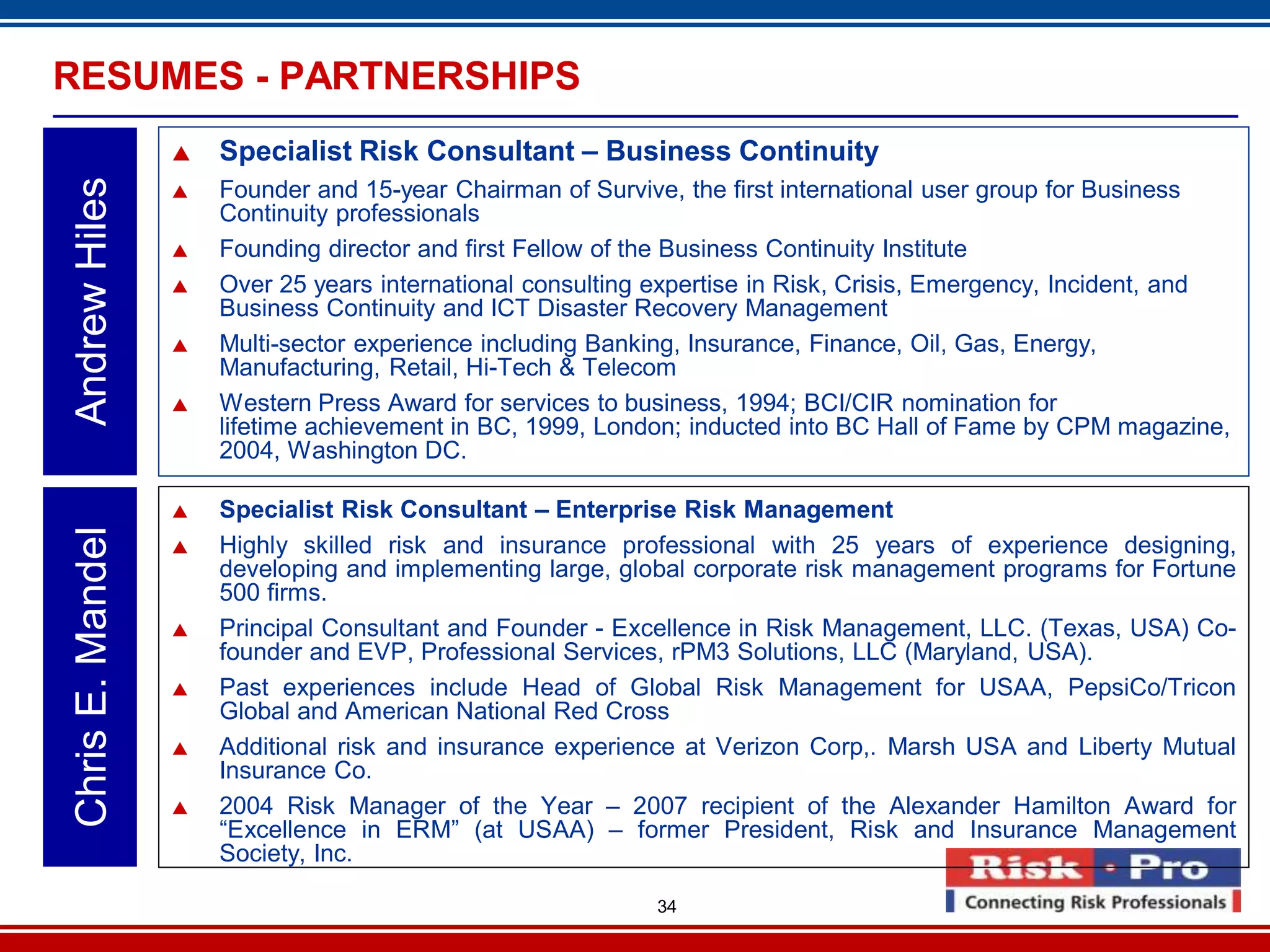 RESUMES - PARTNERSHIPS

Andrew Hiles

▲ Specialist Risk Consultant – Business Continuity

▲ Founder and 15-year Chairman of Survive, the first international user group for Business Continuity professionals

▲ Founding director and first Fellow of the Business Continuity Institute

▲ Over 25 years international consulting expertise in Risk, Crisis, Emergency, Incident, and Business Continuity and ICT Disaster Recovery Management

▲ Multi-sector experience including Banking, Insurance, Finance, Oil, Gas, Energy, Manufacturing, Retail, Hi-Tech & Telecom

▲ Western Press Award for services to business, 1994; BCI/CIR nomination for lifetime achievement in BC, 1999, London; inducted into BC Hall of Fame by CPM magazine, 2004, Washington DC.

Chris E. Mandel

▲ Specialist Risk Consultant – Enterprise Risk Management

▲ Highly skilled risk and insurance professional with 25 years of experience designing, developing and implementing large, global corporate risk management programs for Fortune 500 firms.

▲ Principal Consultant and Founder - Excellence in Risk Management, LLC. (Texas, USA) Co-founder and EVP, Professional Services, rPM3 Solutions, LLC (Maryland, USA).

▲ Past experiences include Head of Global Risk Management for USAA, PepsiCo/Tricon Global and American National Red Cross

▲ Additional risk and insurance experience at Verizon Corp,. Marsh USA and Liberty Mutual Insurance Co.

▲ 2004 Risk Manager of the Year – 2007 recipient of the Alexander Hamilton Award for “Excellence in ERM” (at USAA) – former President, Risk and Insurance Management Society, Inc.

Risk • Pro
Connecting Risk Professionals

34